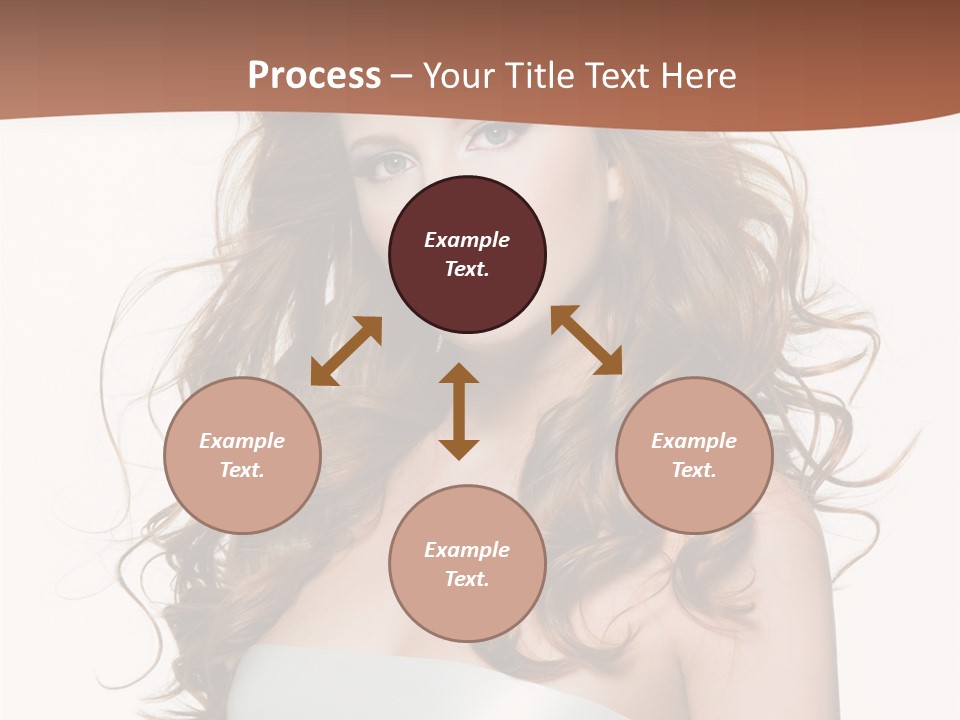 Process – Your Title Text Here

Example Text.

Example Text.

Example Text.

Example Text.